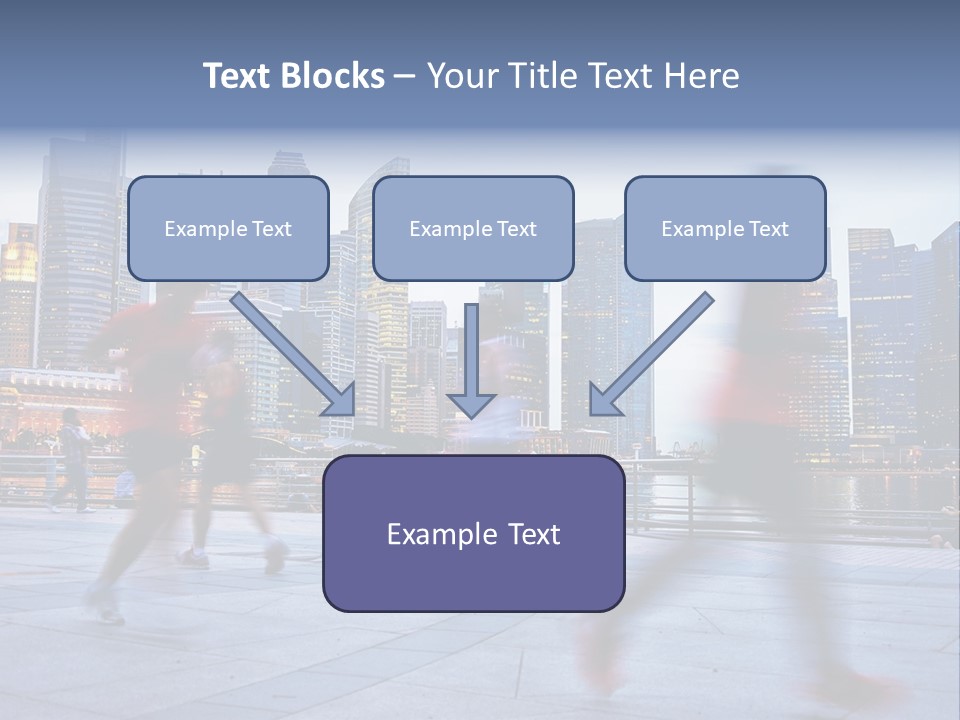 Text Blocks – Your Title Text Here

Example Text

Example Text

Example Text

Example Text